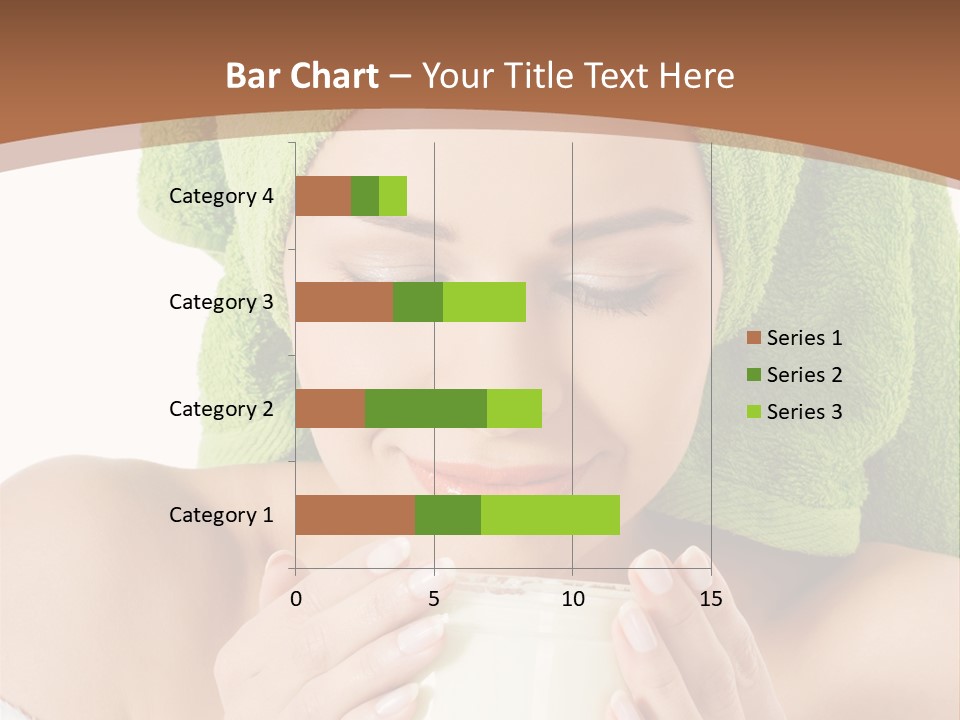 Bar Chart – Your Title Text Here

Category 4
Category 3
Category 2
Category 1

0
5
10
15

Series 1
Series 2
Series 3